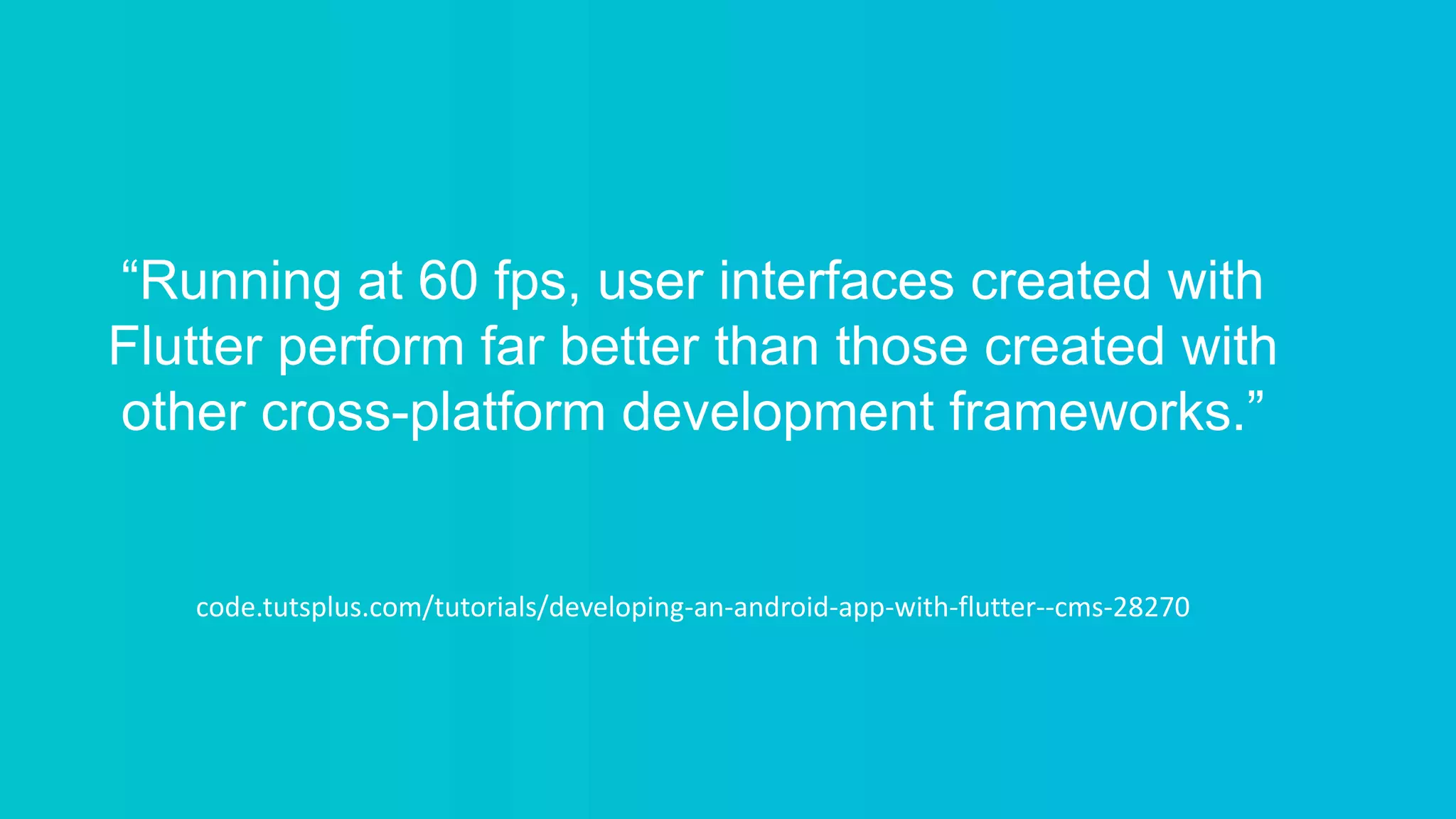 “Running at 60 fps, user interfaces created with Flutter perform far better than those created with other cross-platform development frameworks.”

code.tutsplus.com/tutorials/developing-an-android-app-with-flutter--cms-28270